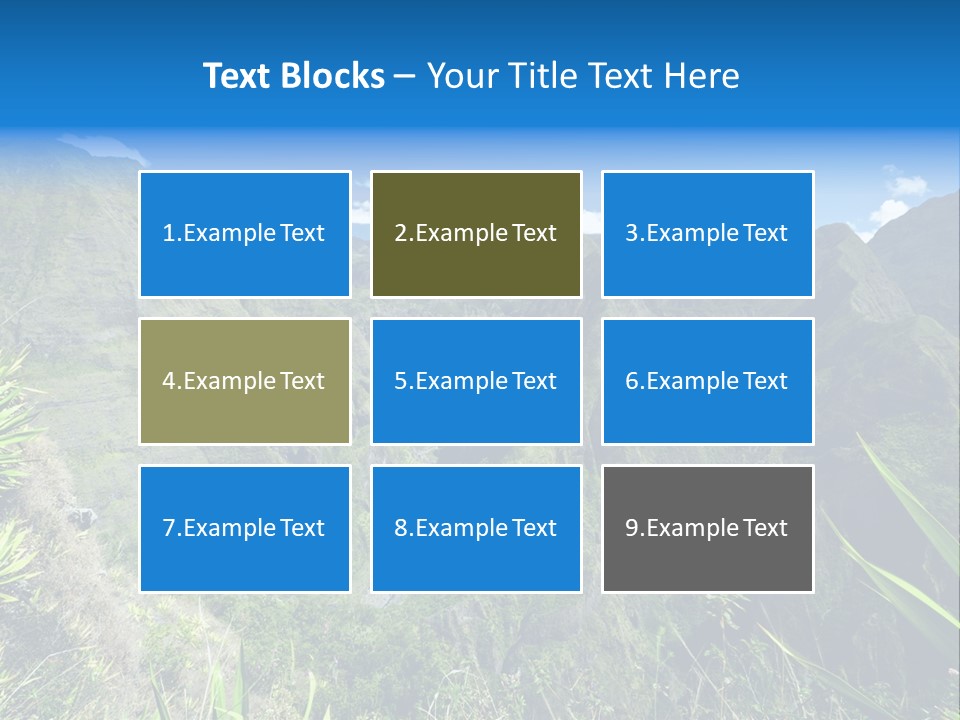 Text Blocks – Your Title Text Here

1.Example Text

2.Example Text

3.Example Text

4.Example Text

5.Example Text

6.Example Text

7.Example Text

8.Example Text

9.Example Text